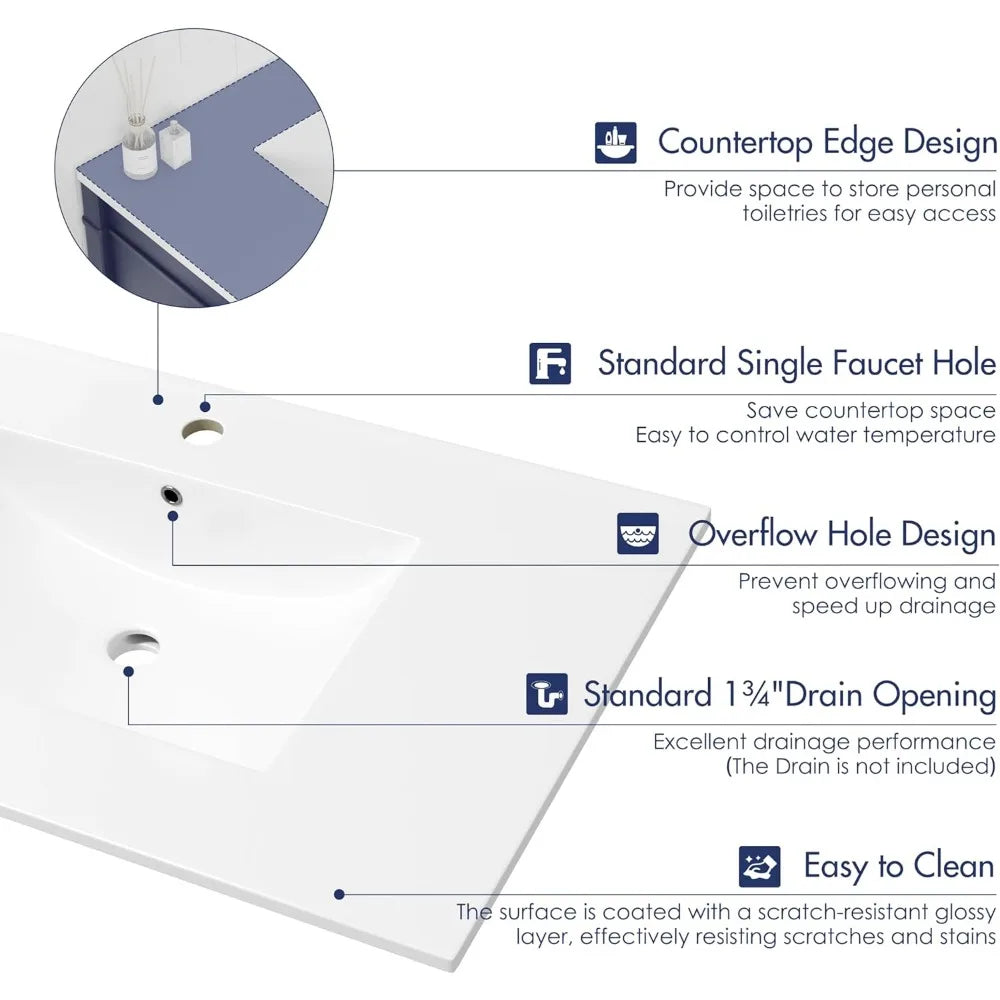 Countertop Edge Design

Provide space to store personal toiletries for easy access

Standard Single Faucet Hole

Save countertop space
Easy to control water temperature

Overflow Hole Design

Prevent overflowing and speed up drainage

Standard 1¾"Drain Opening

Excellent drainage performance
(The Drain is not included)

Easy to Clean

The surface is coated with a scratch-resistant glossy layer, effectively resisting scratches and stains